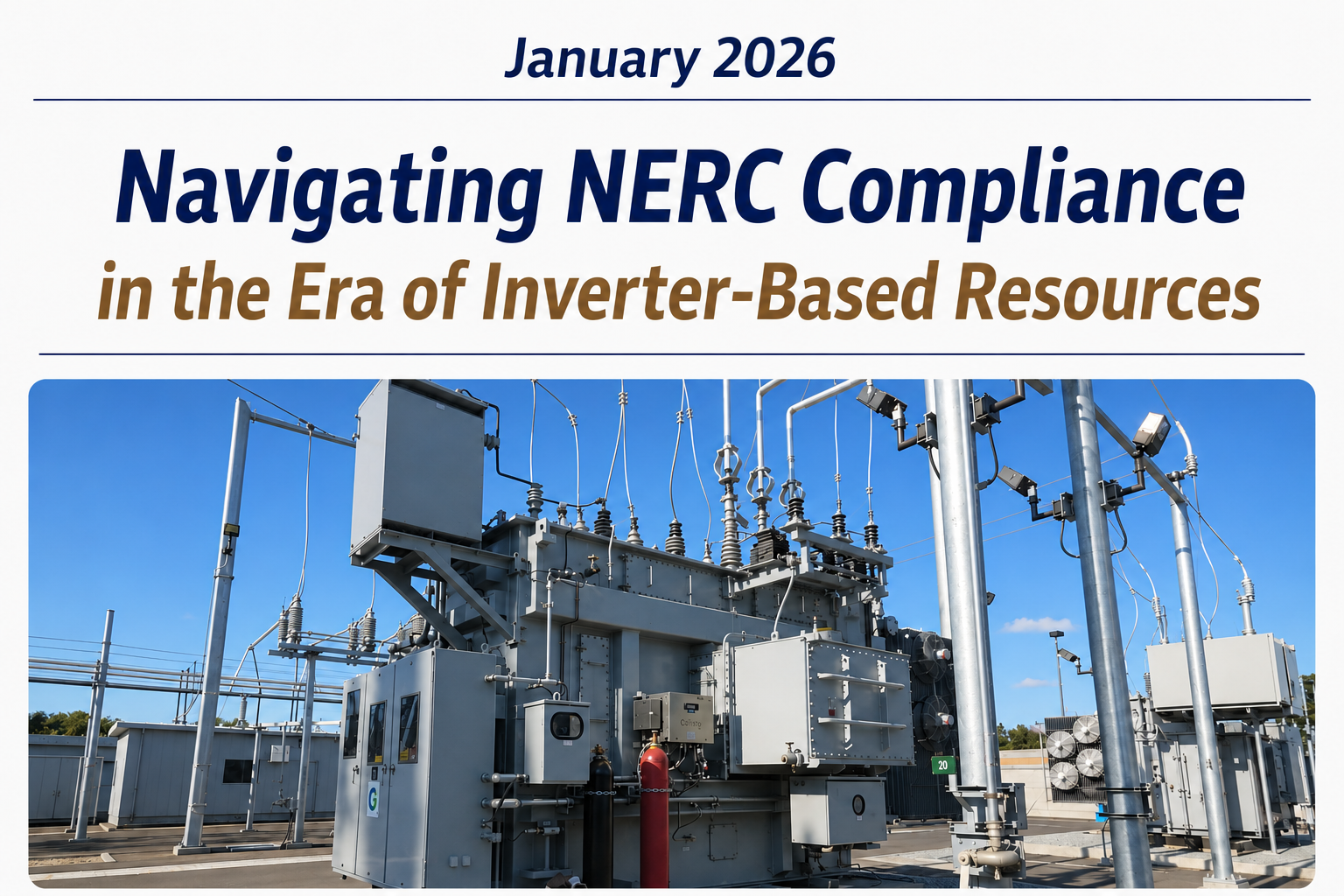 January 2026

Navigating NERC Compliance
in the Era of Inverter-Based Resources

20